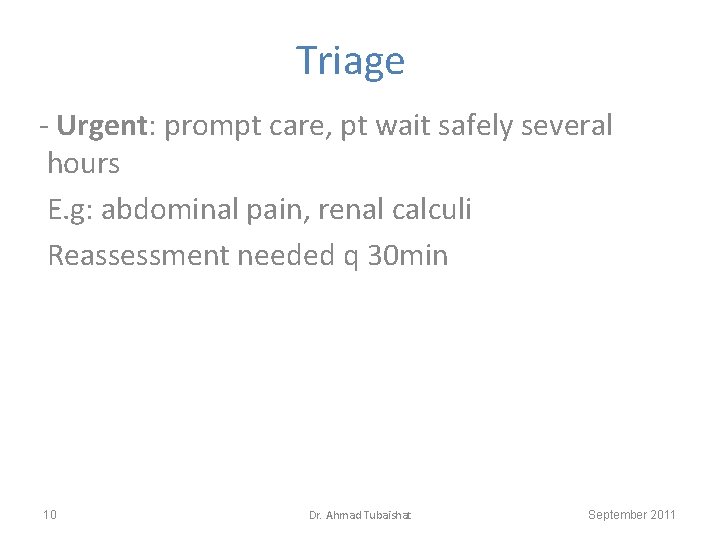 Triage

- Urgent: prompt care, pt wait safely several hours

E.g: abdominal pain, renal calculi

Reassessment needed q 30min

10 Dr. Ahmad Tubaishat September 2011